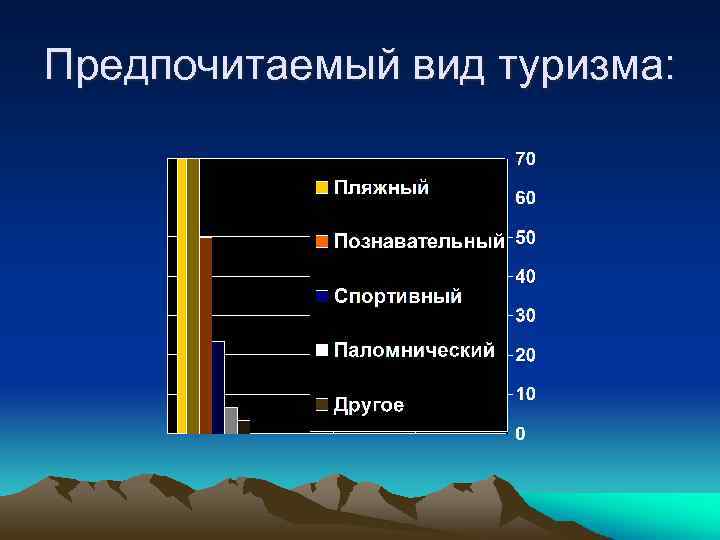 Предпочитаемый вид туризма:

Пляжный
Познавательный
Спортивный
Паломнический
Другое

70
60
50
40
30
20
10
0